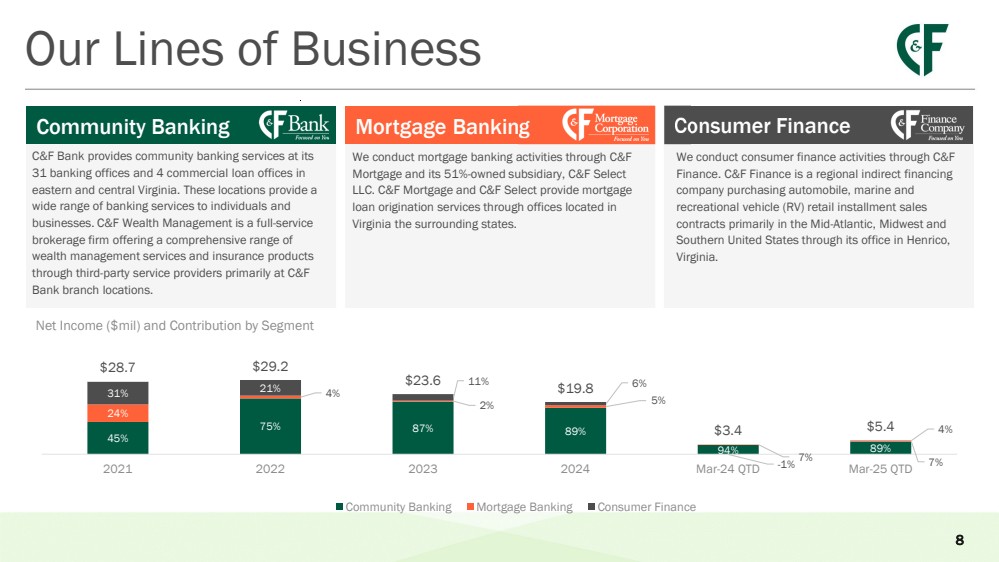 Our Lines of Business

C&F

Community Banking

C&F Bank Focused on You

C&F Bank provides community banking services at its 31 banking offices and 4 commercial loan offices in eastern and central Virginia. These locations provide a wide range of banking services to individuals and businesses. C&F Wealth Management is a full-service brokerage firm offering a comprehensive range of wealth management services and insurance products through third-party service providers primarily at C&F Bank branch locations.

Mortgage Banking

C&F Mortgage Corporation Focused on You

We conduct mortgage banking activities through C&F Mortgage and its 51%-owned subsidiary, C&F Select LLC. C&F Mortgage and C&F Select provide mortgage loan origination services through offices located in Virginia the surrounding states.

Consumer Finance

C&F Finance Company Focused on You

We conduct consumer finance activities through C&F Finance. C&F Finance is a regional indirect financing company purchasing automobile, marine and recreational vehicle (RV) retail installment sales contracts primarily in the Mid-Atlantic, Midwest and Southern United States through its office in Henrico, Virginia.

Net Income ($mil) and Contribution by Segment

$28.7
31%
24%
45%
2021

$29.2
21%
4%
75%
2022

$23.6
11%
2%
87%
2023

$19.8
6%
5%
89%
2024

$3.4
94%
7%
-1%
Mar-24 QTD

$5.4
4%
89%
7%
Mar-25 QTD

Community Banking Mortgage Banking Consumer Finance

8